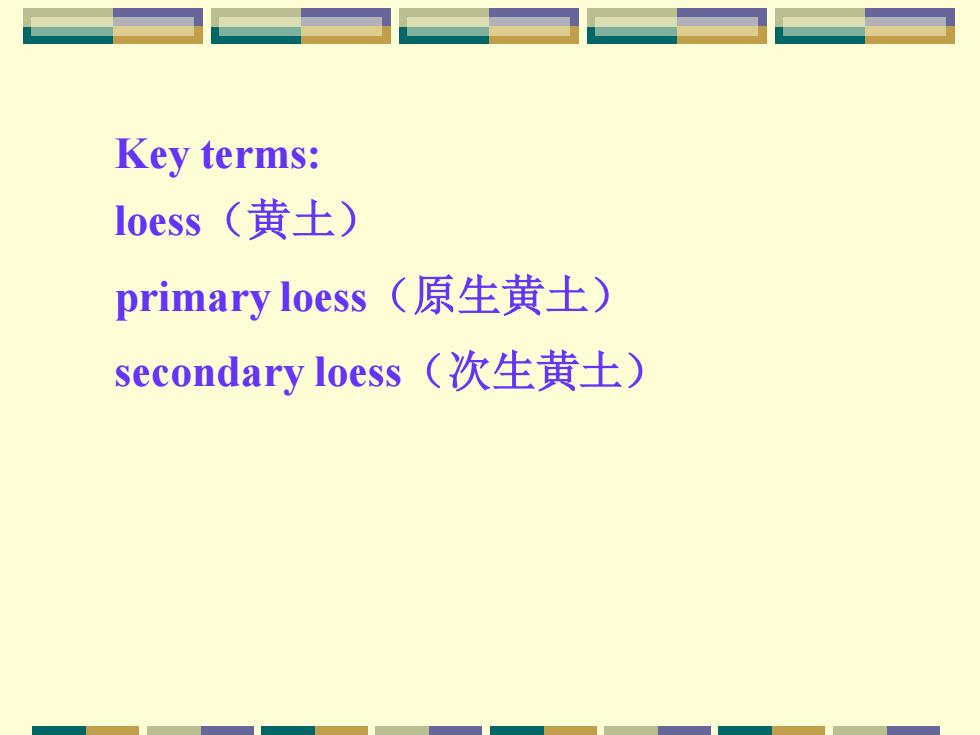 Key terms:

loess（黄土）

primary loess（原生黄土）

secondary loess（次生黄土）